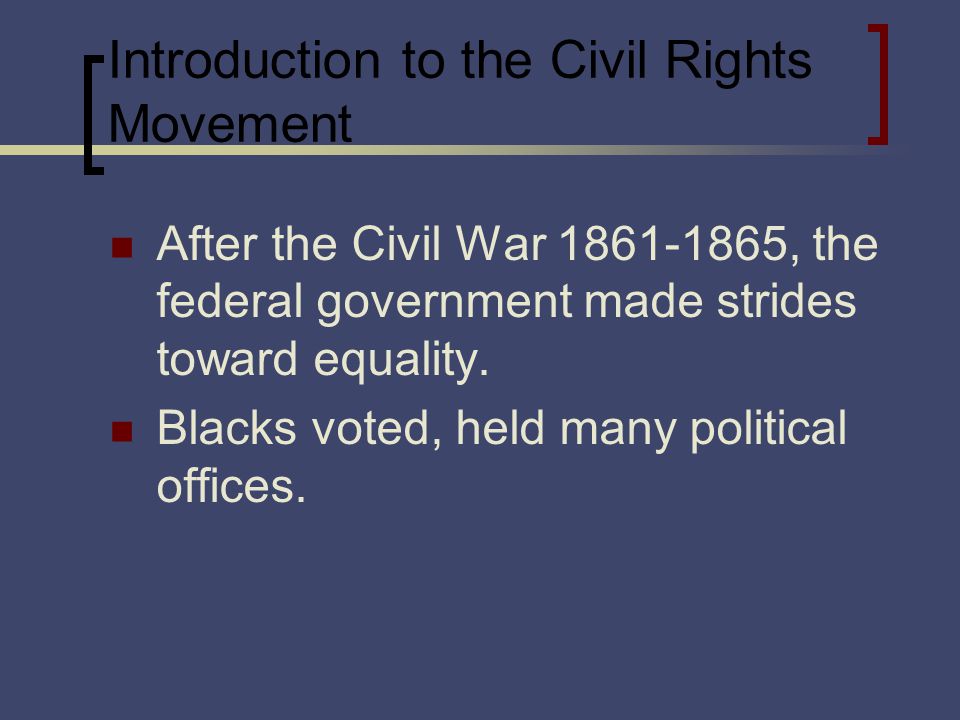 Introduction to the Civil Rights Movement

After the Civil War 1861-1865, the federal government made strides toward equality.

Blacks voted, held many political offices.